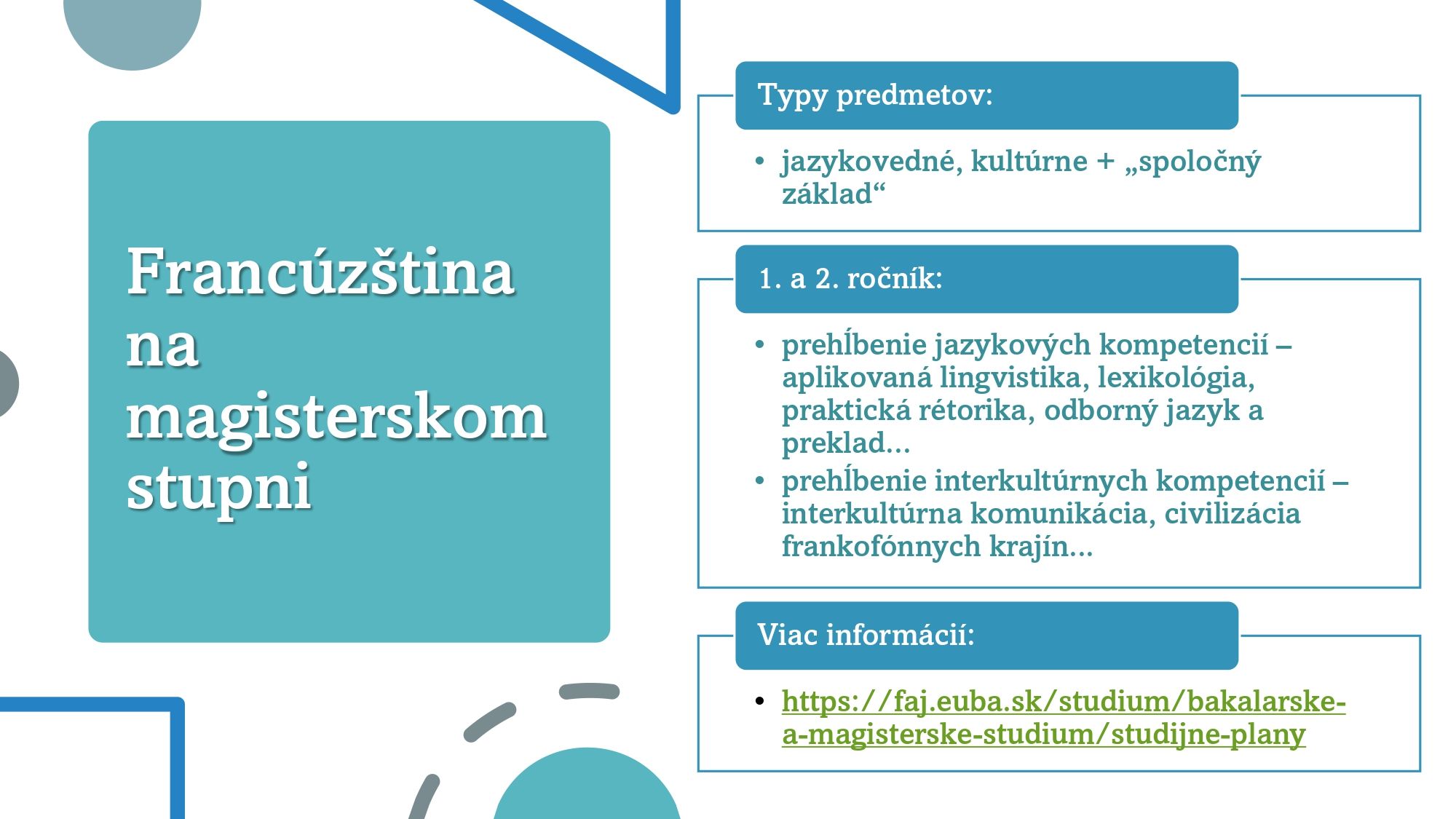 Francúzština na magisterskom stupni

Typy predmetov:

• jazykovedné, kultúrne + „spoločný základ“

1. a 2. ročník:

• prehĺbenie jazykových kompetencií – aplikovaná lingvistika, lexikológia, praktická rétorika, odborný jazyk a preklad...
• prehĺbenie interkultúrnych kompetencií – interkultúrna komunikácia, civilizácia frankofónnych krajín...

Viac informácií:

• https://faj.euba.sk/studium/bakalarske-a-magisterske-studium/studijne-plany